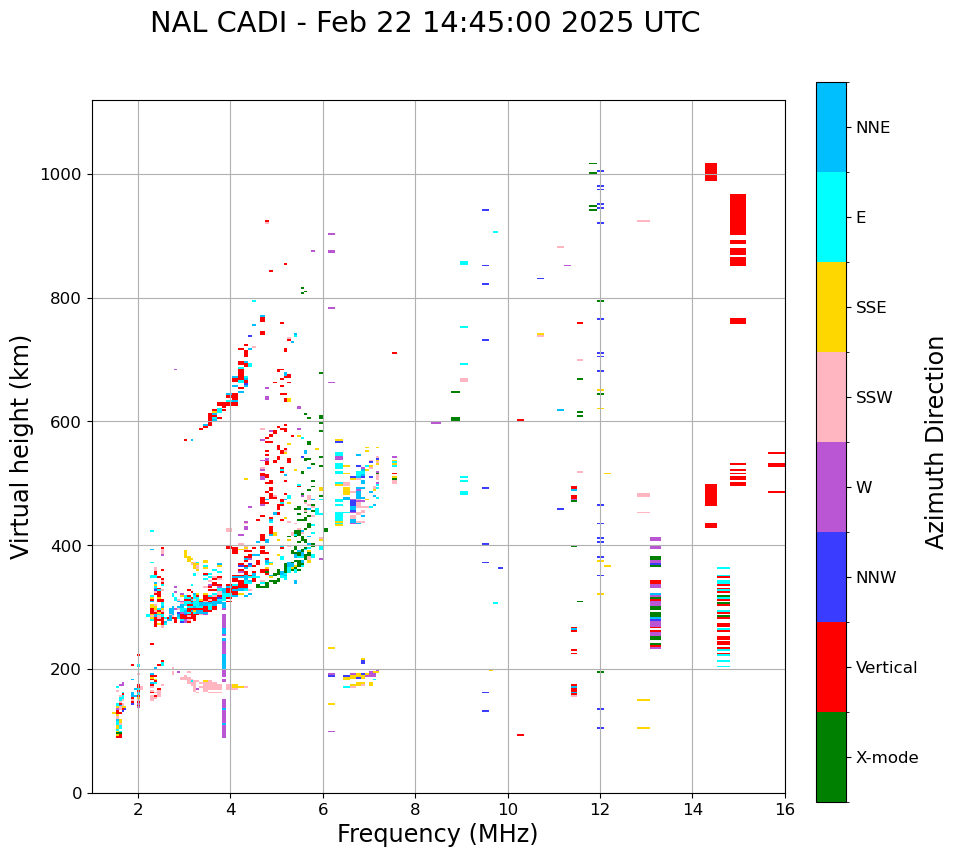 NAL CADI - Feb 22 14:45:00 2025 UTC

Virtual height (km)

1000
800
600
400
200
0

2
4
6
8
10
12
14
16

Frequency (MHz)

NNE
E
SSE
SSW
W
NNW
Vertical
X-mode

Azimuth Direction